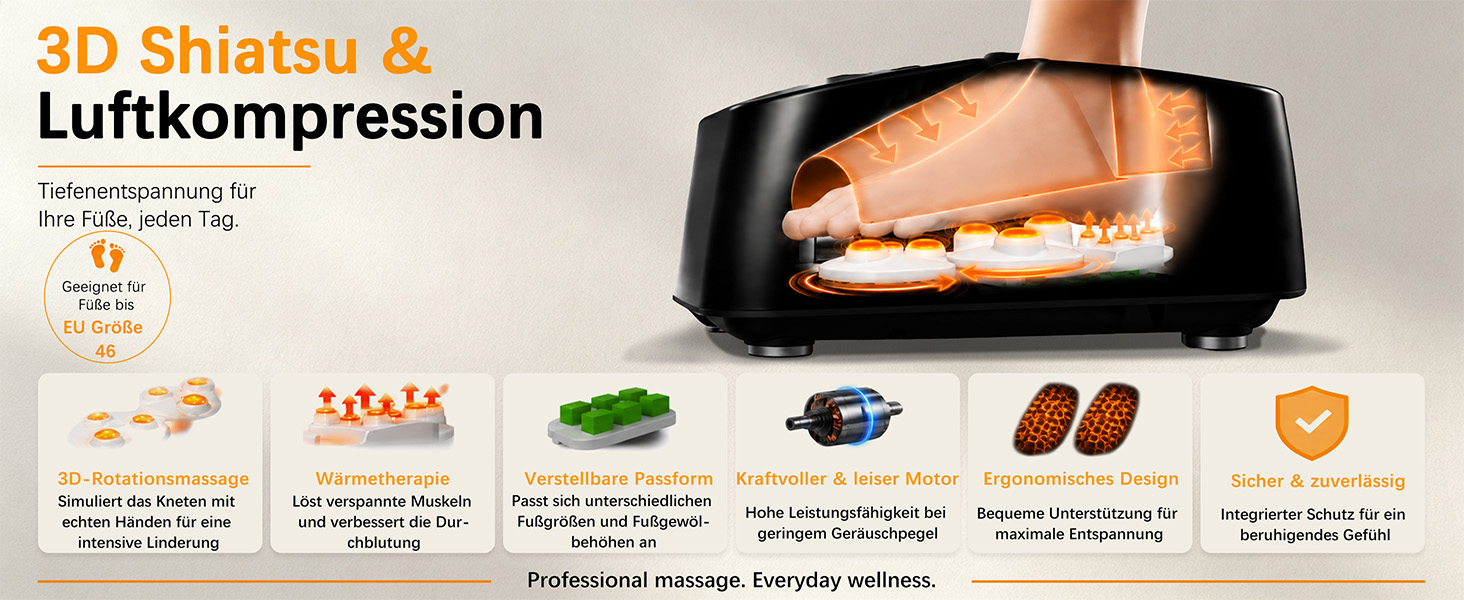 3D Shiatsu &
Luftkompression

Tiefenentspannung für Ihre Füße, jeden Tag.

Geeignet für Füße bis
EU Größe 46

3D-Rotationsmassage
Simuliert das Kneten mit echten Händen für eine intensive Linderung

Wärmetherapie
Löst verspannte Muskeln und verbessert die Durchblutung

Verstellbare Passform
Passt sich unterschiedlichen Fußgrößen und Fußgewölbehöhen an

Kraftvoller & leiser Motor
Hohe Leistungsfähigkeit bei geringem Geräuschpegel

Ergonomisches Design
Bequeme Unterstützung für maximale Entspannung

Sicher & zuverlässig
Integrierter Schutz für ein beruhigendes Gefühl

Professional massage. Everyday wellness.